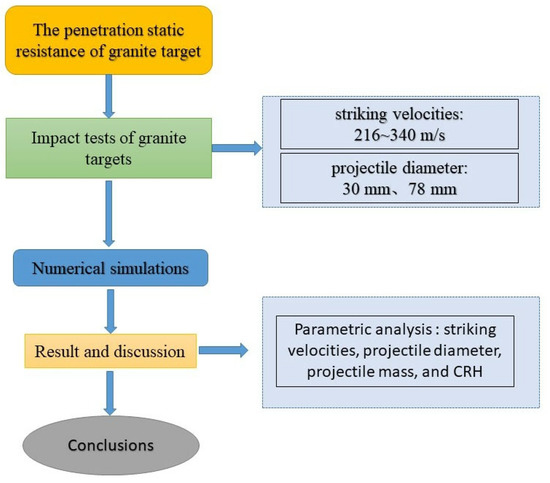 The penetration static resistance of granite target

Impact tests of granite targets

striking velocities: 216~340 m/s

projectile diameter: 30 mm、78 mm

Numerical simulations

Result and discussion

Parametric analysis : striking velocities, projectile diameter, projectile mass, and CRH

Conclusions